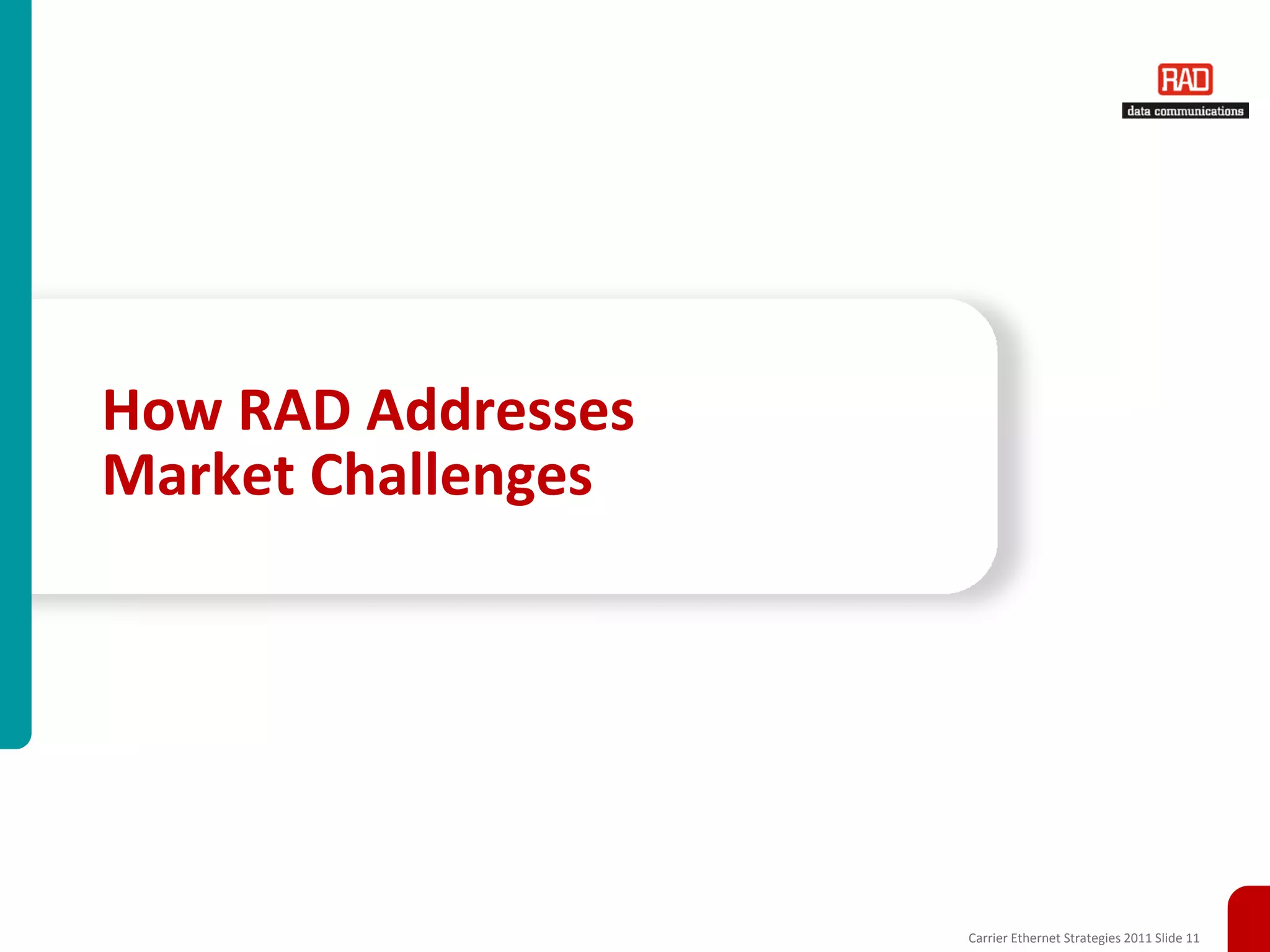 RAD
data communications

How RAD Addresses Market Challenges

Carrier Ethernet Strategies 2011 Slide 11